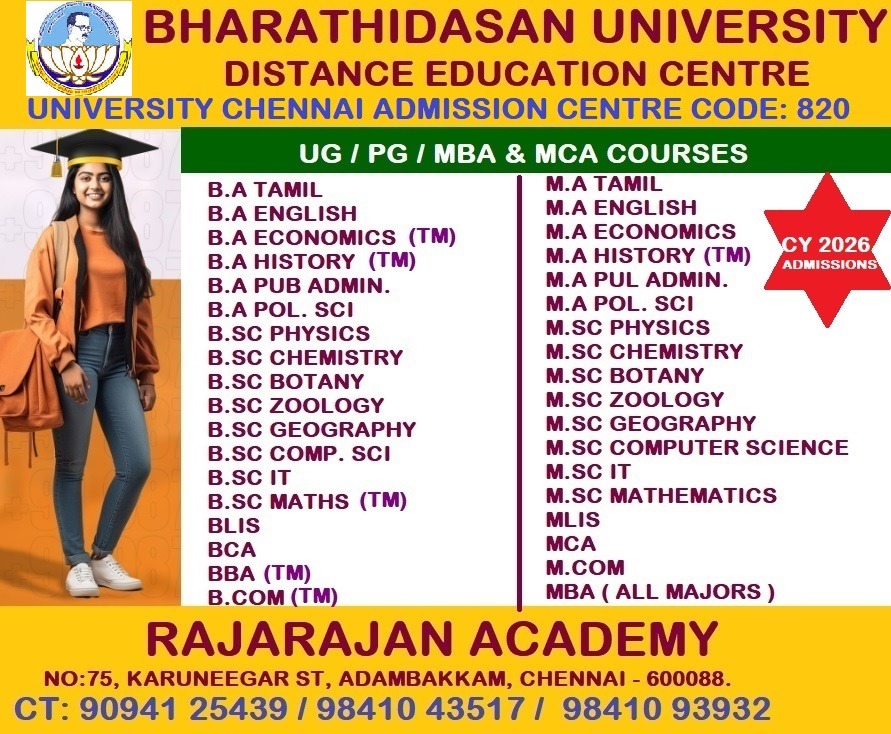 BHARATHIDASAN UNIVERSITY
DISTANCE EDUCATION CENTRE
UNIVERSITY CHENNAI ADMISSION CENTRE CODE: 820

UG / PG / MBA & MCA COURSES

B.A TAMIL
B.A ENGLISH
B.A ECONOMICS (TM)
B.A HISTORY (TM)
B.A PUB ADMIN.
B.A POL. SCI
B.SC PHYSICS
B.SC CHEMISTRY
B.SC BOTANY
B.SC ZOOLOGY
B.SC GEOGRAPHY
B.SC COMP. SCI
B.SC IT
B.SC MATHS (TM)
BLIS
BCA
BBA (TM)
B.COM (TM)

M.A TAMIL
M.A ENGLISH
M.A ECONOMICS
M.A HISTORY (TM)
M.A PUL ADMIN.
M.A POL. SCI
M.SC PHYSICS
M.SC CHEMISTRY
M.SC BOTANY
M.SC ZOOLOGY
M.SC GEOGRAPHY
M.SC COMPUTER SCIENCE
M.SC IT
M.SC MATHEMATICS
MLIS
MCA
M.COM
MBA ( ALL MAJORS )

CY 2026
ADMISSIONS

RAJARAJAN ACADEMY
NO:75, KARUNEEGAR ST, ADAMBAKKAM, CHENNAI - 600088.
CT: 90941 25439 / 98410 43517 / 98410 93932